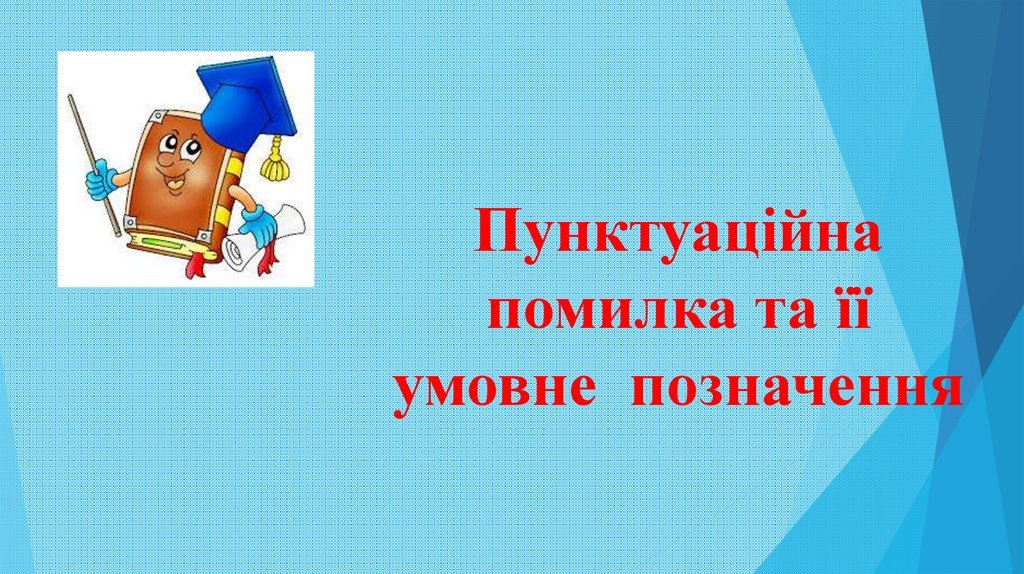 Пунктуаційна помилка та її умовне позначення